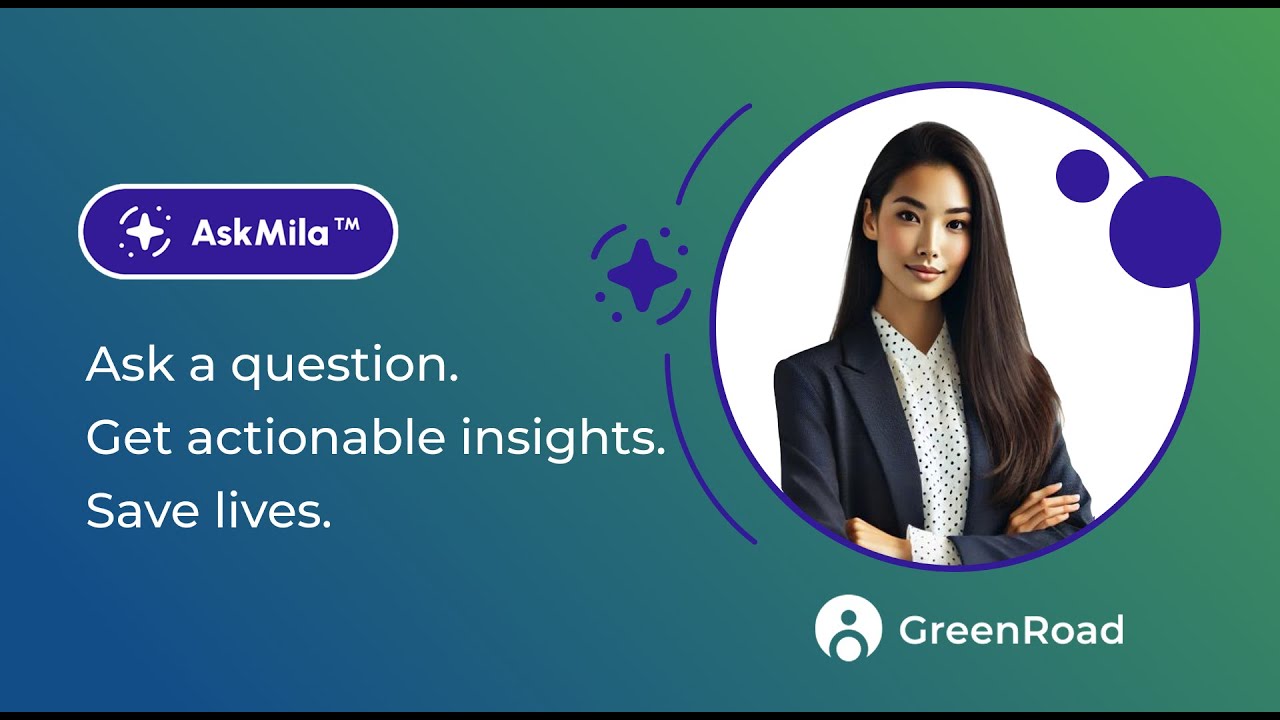 AskMila™

Ask a question.
Get actionable insights.
Save lives.

GreenRoad